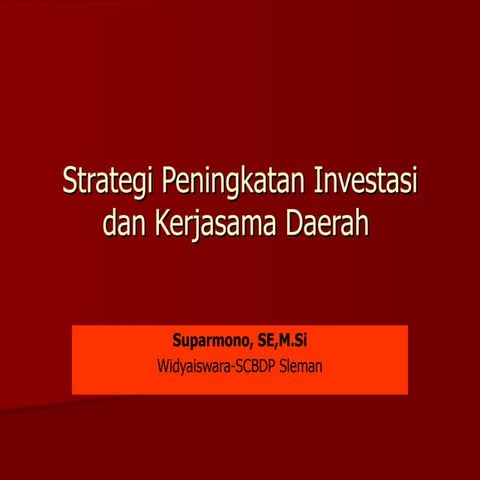 Strategi Peningkatan Investasi dan Kerjasama Daerah

Suparmono, SE,M.Si
Widyaiswara-SCBDP Sleman